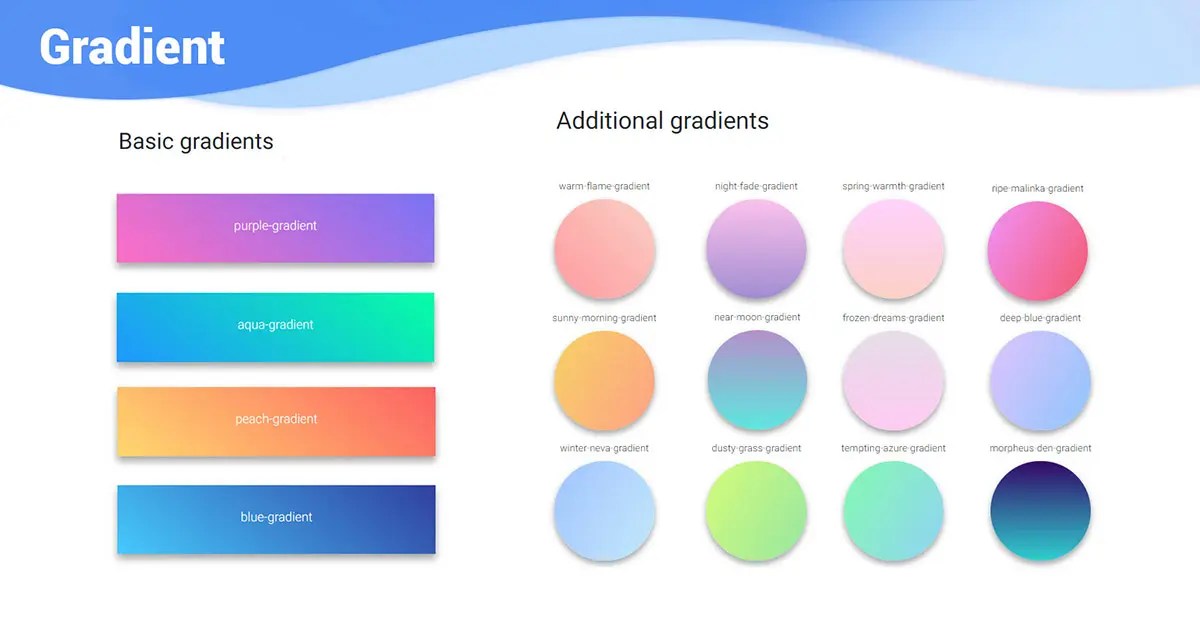 Gradient

Basic gradients

purple-gradient

aqua-gradient

peach-gradient

blue-gradient

Additional gradients

warm-flame-gradient

night-fade-gradient

spring-warmth-gradient

ripe-malinka-gradient

sunny-morning-gradient

near-moon-gradient

frozen-dreams-gradient

deep-blue-gradient

winter-neva-gradient

dusty-grass-gradient

tempting-azure-gradient

morpheus-den-gradient